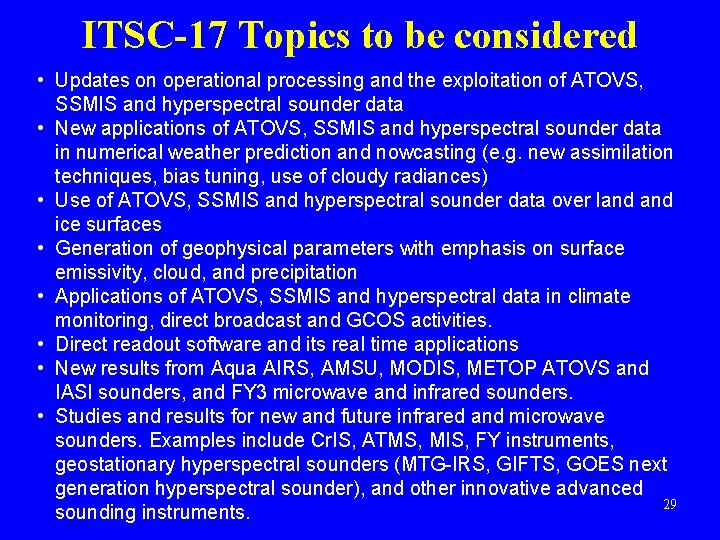 ITSC-17 Topics to be considered

• Updates on operational processing and the exploitation of ATOVS, SSMIS and hyperspectral sounder data
• New applications of ATOVS, SSMIS and hyperspectral sounder data in numerical weather prediction and nowcasting (e.g. new assimilation techniques, bias tuning, use of cloudy radiances)
• Use of ATOVS, SSMIS and hyperspectral sounder data over land and ice surfaces
• Generation of geophysical parameters with emphasis on surface emissivity, cloud, and precipitation
• Applications of ATOVS, SSMIS and hyperspectral data in climate monitoring, direct broadcast and GCOS activities.
• Direct readout software and its real time applications
• New results from Aqua AIRS, AMSU, MODIS, METOP ATOVS and IASI sounders, and FY3 microwave and infrared sounders.
• Studies and results for new and future infrared and microwave sounders. Examples include CrIS, ATMS, MIS, FY instruments, geostationary hyperspectral sounders (MTG-IRS, GIFTS, GOES next generation hyperspectral sounder), and other innovative advanced sounding instruments.

29